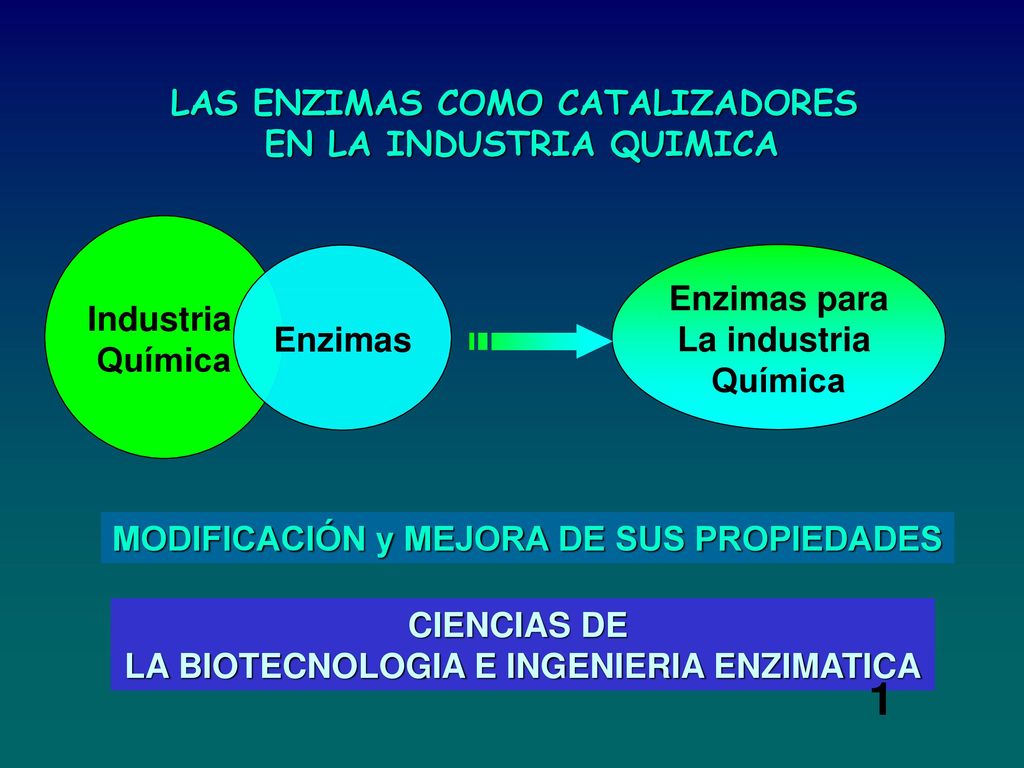 LAS ENZIMAS COMO CATALIZADORES
EN LA INDUSTRIA QUIMICA

Industria
Química

Enzimas

Enzimas para
La industria
Química

MODIFICACIÓN y MEJORA DE SUS PROPIEDADES

CIENCIAS DE
LA BIOTECNOLOGIA E INGENIERIA ENZIMATICA

1